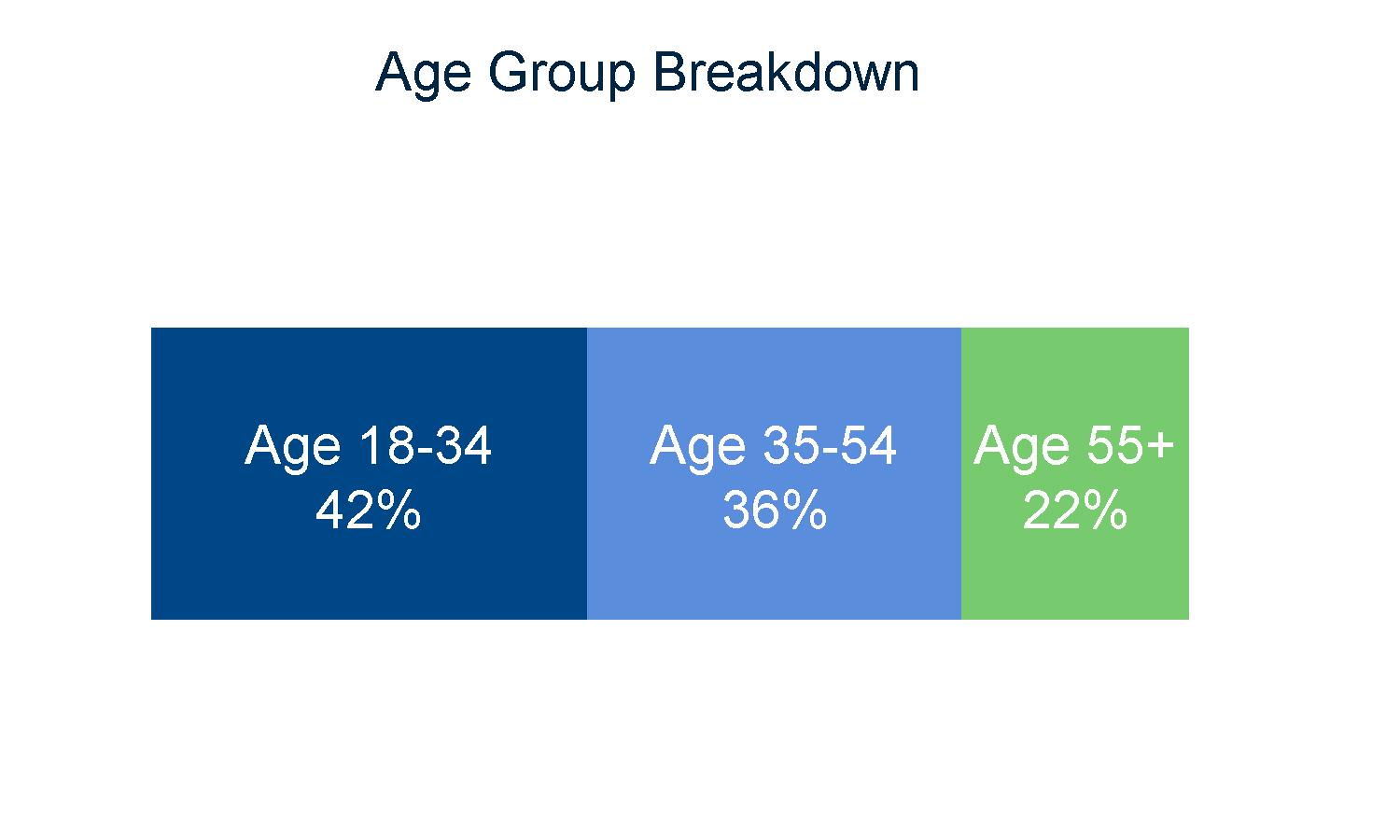 Age Group Breakdown

Age 18-34
42%

Age 35-54
36%

Age 55+
22%